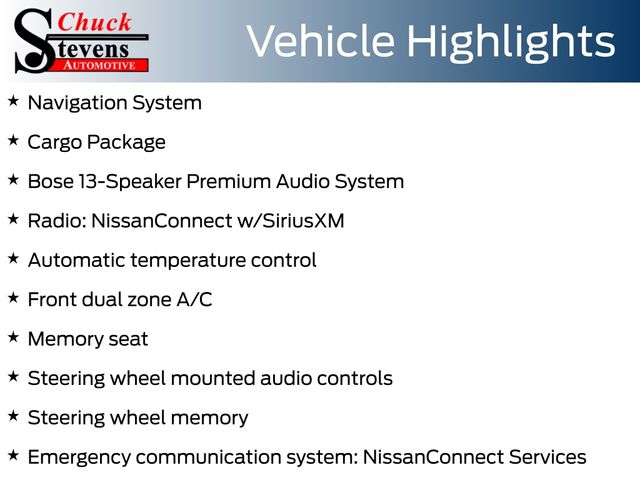 Chuck Stevens AUTOMOTIVE

Vehicle Highlights

★ Navigation System

★ Cargo Package

★ Bose 13-Speaker Premium Audio System

★ Radio: NissanConnect w/SiriusXM

★ Automatic temperature control

★ Front dual zone A/C

★ Memory seat

★ Steering wheel mounted audio controls

★ Steering wheel memory

★ Emergency communication system: NissanConnect Services